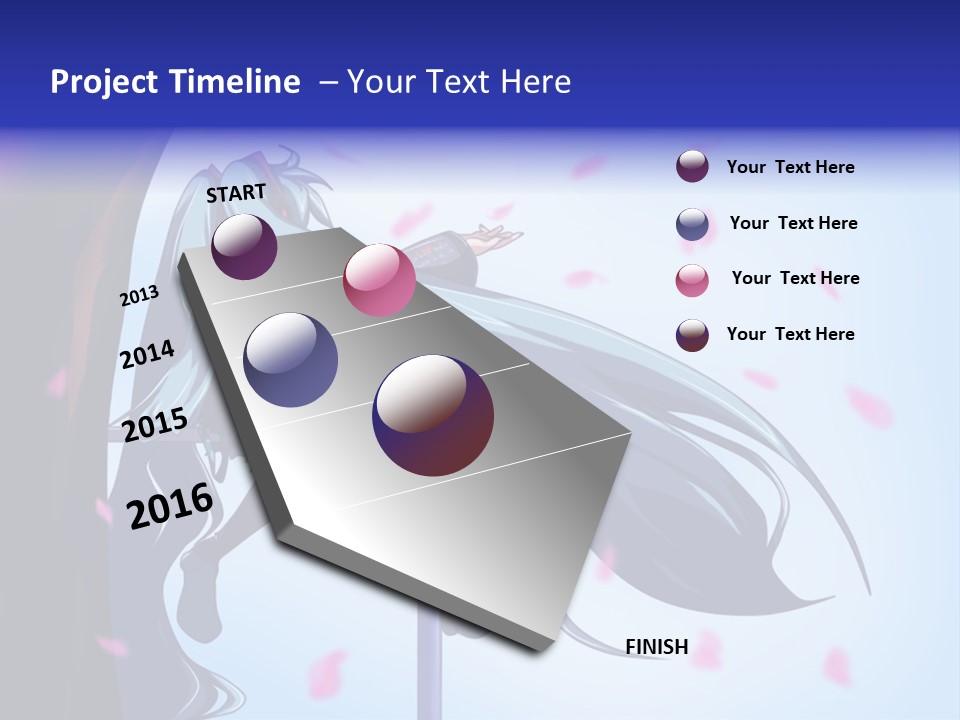 Project Timeline – Your Text Here

START

2013

2014

2015

2016

FINISH

Your Text Here

Your Text Here

Your Text Here

Your Text Here